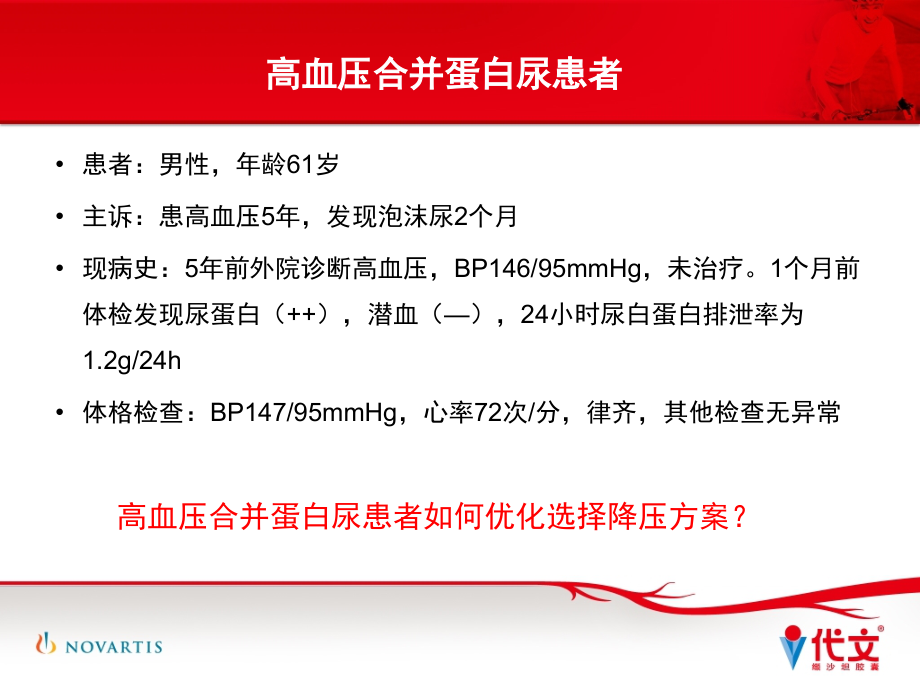 高血压合并蛋白尿患者

• 患者：男性，年龄61岁

• 主诉：患高血压5年，发现泡沫尿2个月

• 现病史：5年前外院诊断高血压，BP146/95mmHg，未治疗。1个月前体检发现尿蛋白（++），潜血（—），24小时尿白蛋白排泄率为1.2g/24h

• 体格检查：BP147/95mmHg，心率72次/分，律齐，其他检查无异常

高血压合并蛋白尿患者如何优化选择降压方案？

NOVARTIS

代文®
缬沙坦胶囊